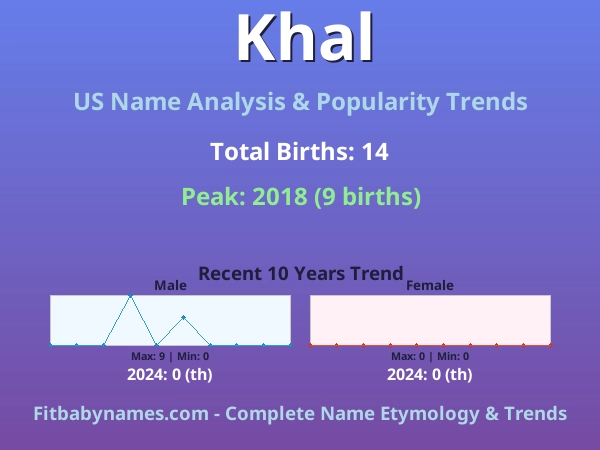 Khal

US Name Analysis & Popularity Trends

Total Births: 14

Peak: 2018 (9 births)

Recent 10 Years Trend

Male

Max: 9 | Min: 0

2024: 0 (th)

Female

Max: 0 | Min: 0

2024: 0 (th)

Fitbabynames.com - Complete Name Etymology & Trends